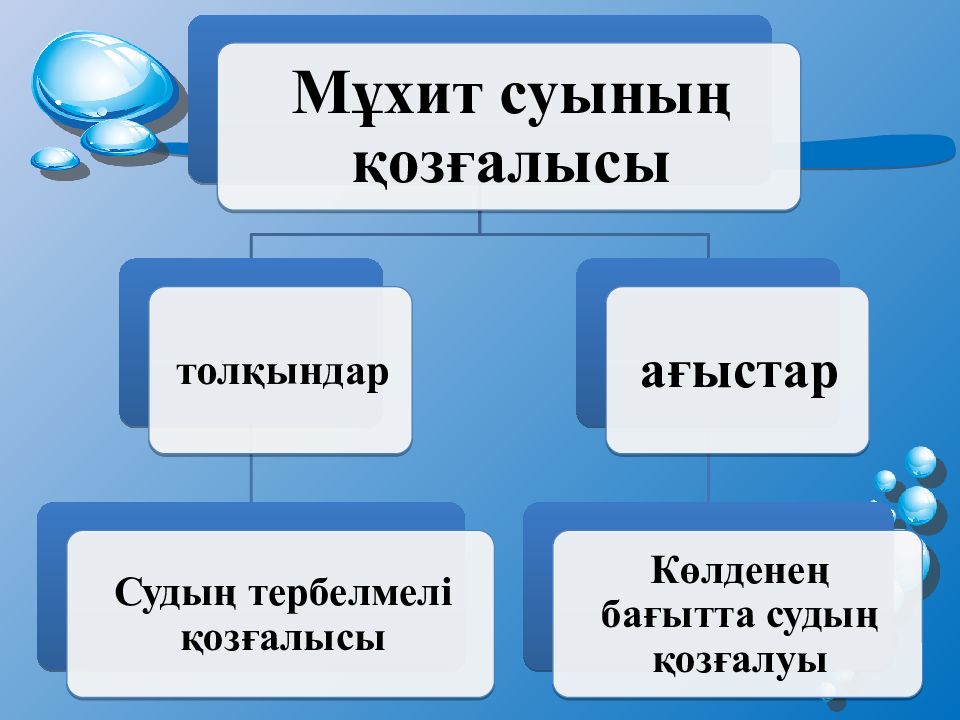 Мұхит суының қозғалысы

толқындар

ағыстар

Судың тербелмелі қозғалысы

Көлденең бағытта судың қозғалуы